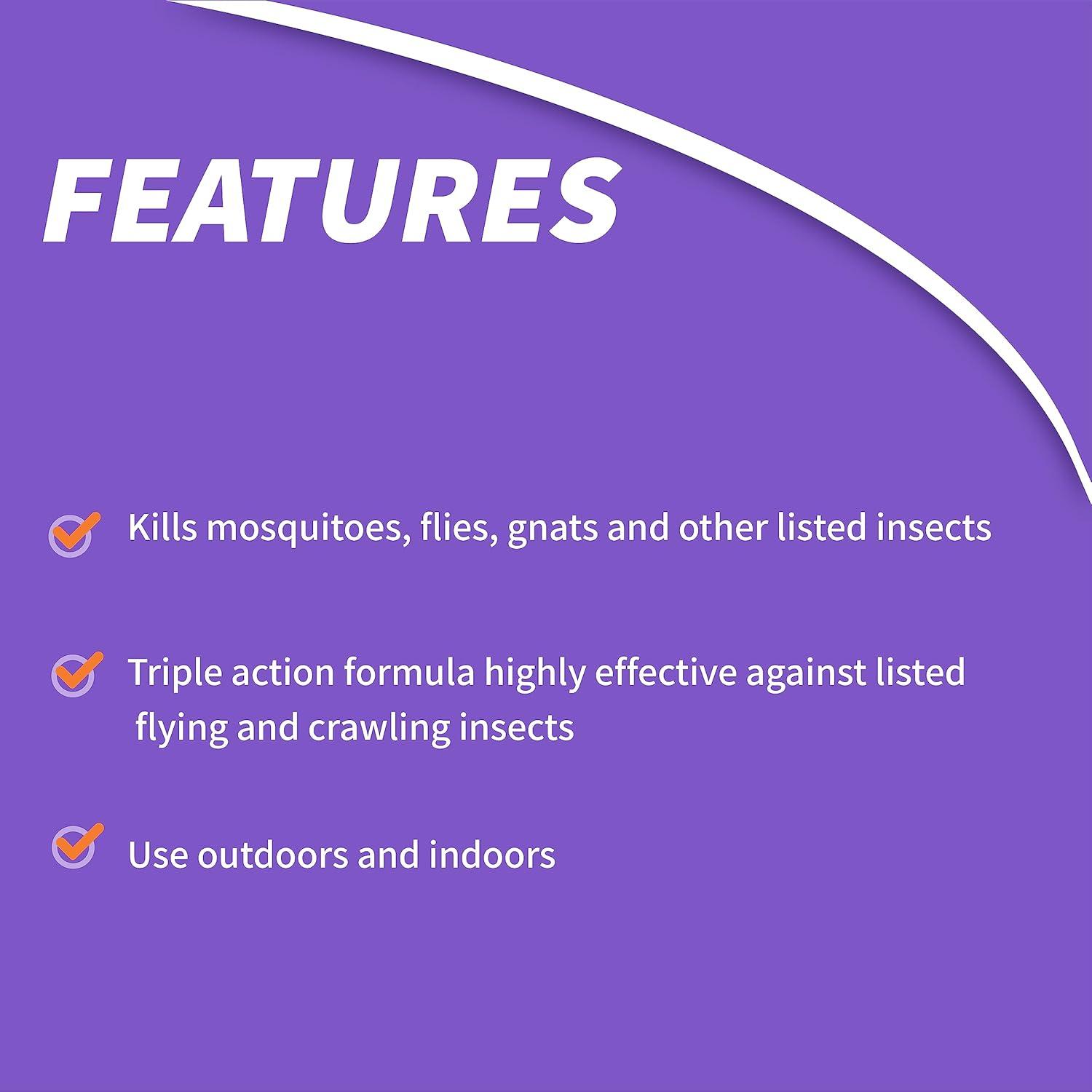 FEATURES

Kills mosquitoes, flies, gnats and other listed insects

Triple action formula highly effective against listed flying and crawling insects

Use outdoors and indoors